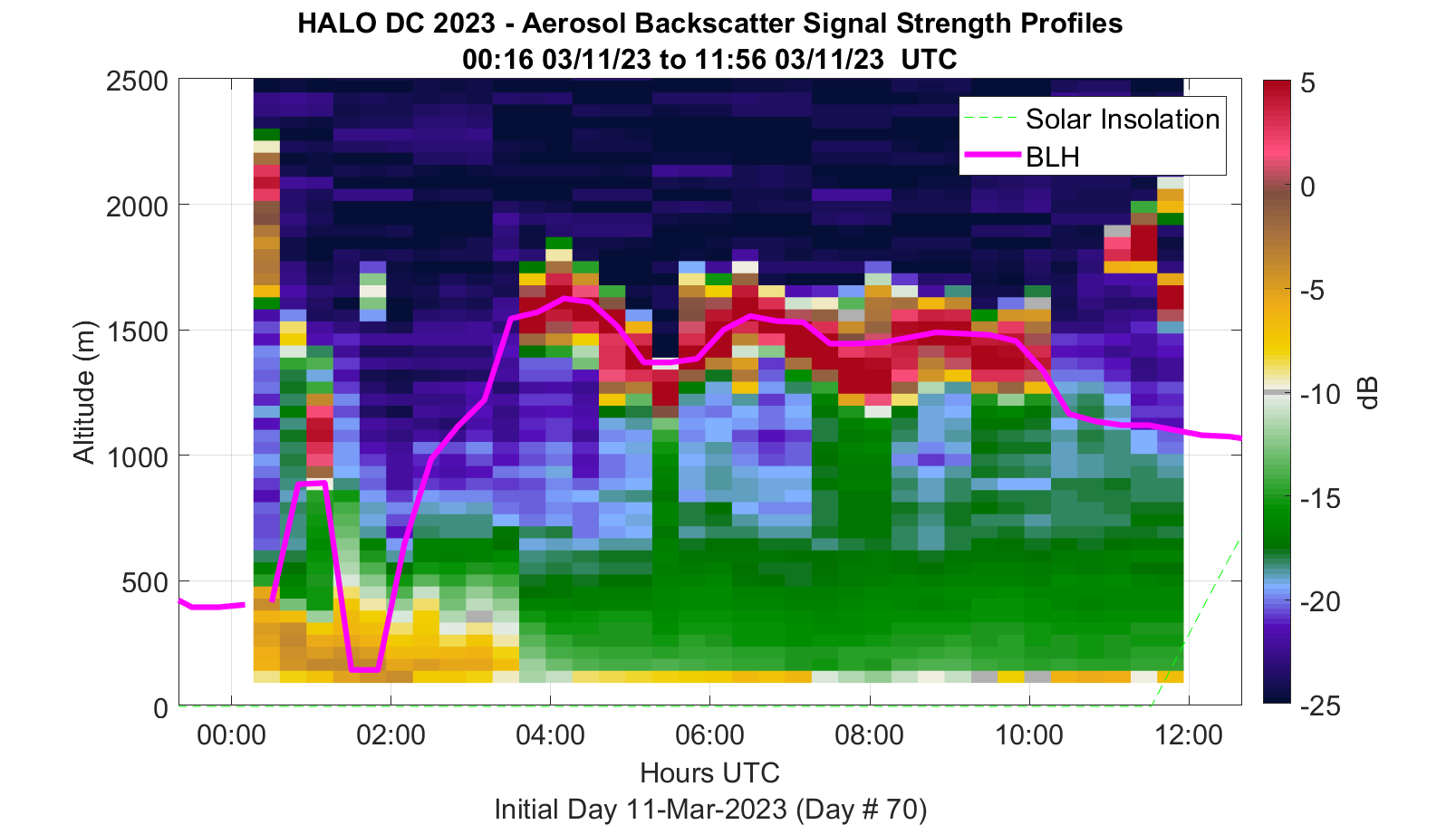 HALO DC 2023 - Aerosol Backscatter Signal Strength Profiles
00:16 03/11/23 to 11:56 03/11/23 UTC

Solar Insolation
BLH

Altitude (m)
2500
2000
1500
1000
500
0

00:00
02:00
04:00
06:00
08:00
10:00
12:00

Hours UTC
Initial Day 11-Mar-2023 (Day # 70)

5
0
-5
-10
-15
-20
-25
dB